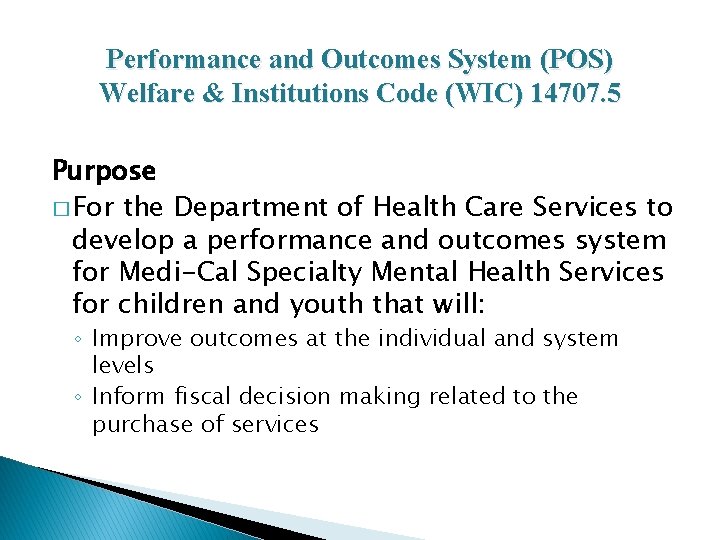 Performance and Outcomes System (POS)
Welfare & Institutions Code (WIC) 14707.5

Purpose

□ For the Department of Health Care Services to develop a performance and outcomes system for Medi-Cal Specialty Mental Health Services for children and youth that will:

◦ Improve outcomes at the individual and system levels
◦ Inform fiscal decision making related to the purchase of services